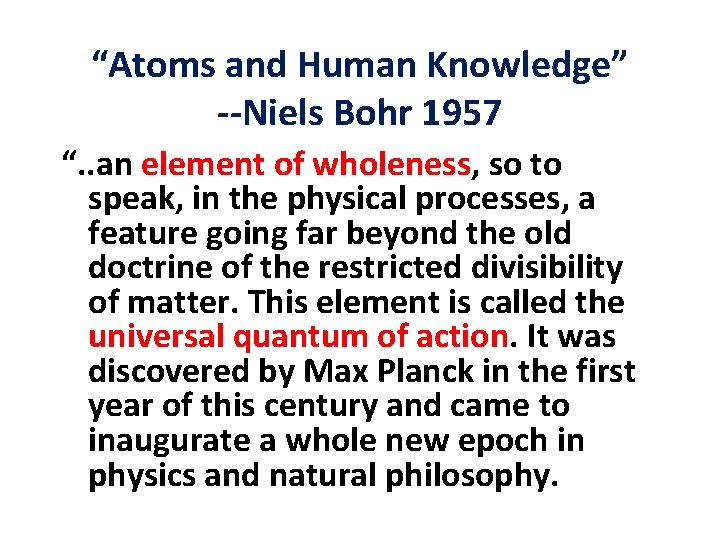 “Atoms and Human Knowledge”
--Niels Bohr 1957

“..an element of wholeness, so to speak, in the physical processes, a feature going far beyond the old doctrine of the restricted divisibility of matter. This element is called the universal quantum of action. It was discovered by Max Planck in the first year of this century and came to inaugurate a whole new epoch in physics and natural philosophy.